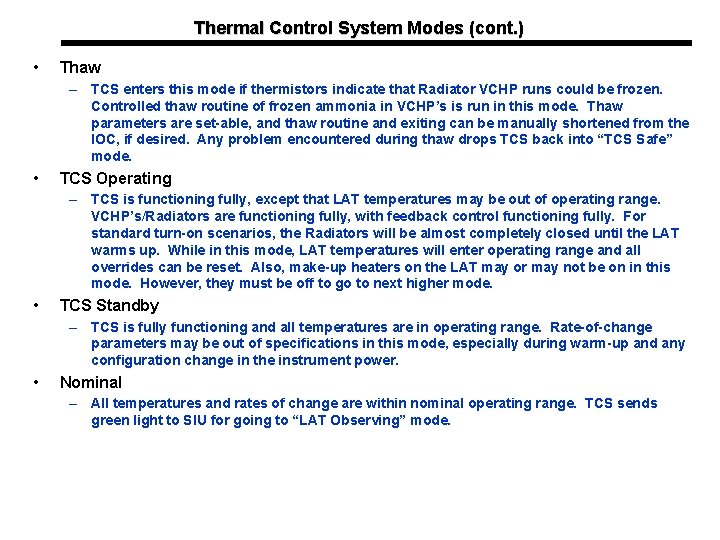 Thermal Control System Modes (cont.)

• Thaw

– TCS enters this mode if thermistors indicate that Radiator VCHP runs could be frozen. Controlled thaw routine of frozen ammonia in VCHP's is run in this mode. Thaw parameters are set-able, and thaw routine and exiting can be manually shortened from the IOC, if desired. Any problem encountered during thaw drops TCS back into "TCS Safe" mode.

• TCS Operating

– TCS is functioning fully, except that LAT temperatures may be out of operating range. VCHP's/Radiators are functioning fully, with feedback control functioning fully. For standard turn-on scenarios, the Radiators will be almost completely closed until the LAT warms up. While in this mode, LAT temperatures will enter operating range and all overrides can be reset. Also, make-up heaters on the LAT may or may not be on in this mode. However, they must be off to go to next higher mode.

• TCS Standby

– TCS is fully functioning and all temperatures are in operating range. Rate-of-change parameters may be out of specifications in this mode, especially during warm-up and any configuration change in the instrument power.

• Nominal

– All temperatures and rates of change are within nominal operating range. TCS sends green light to SIU for going to "LAT Observing" mode.